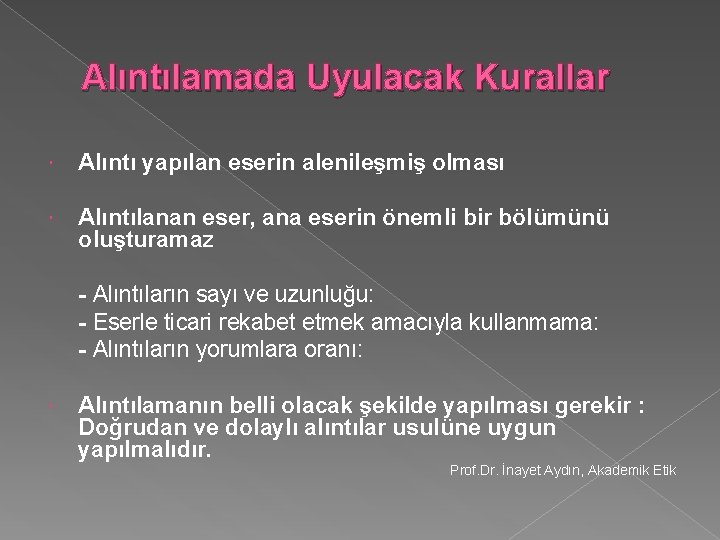 Alıntılamada Uyulacak Kurallar

Alıntı yapılan eserin alenileşmiş olması

Alıntılanan eser, ana eserin önemli bir bölümünü oluşturamaz

- Alıntıların sayı ve uzunluğu:
- Eserle ticari rekabet etmek amacıyla kullanmama:
- Alıntıların yorumlara oranı:

Alıntılamanın belli olacak şekilde yapılması gerekir : Doğrudan ve dolaylı alıntılar usulüne uygun yapılmalıdır.

Prof.Dr. İnayet Aydın, Akademik Etik